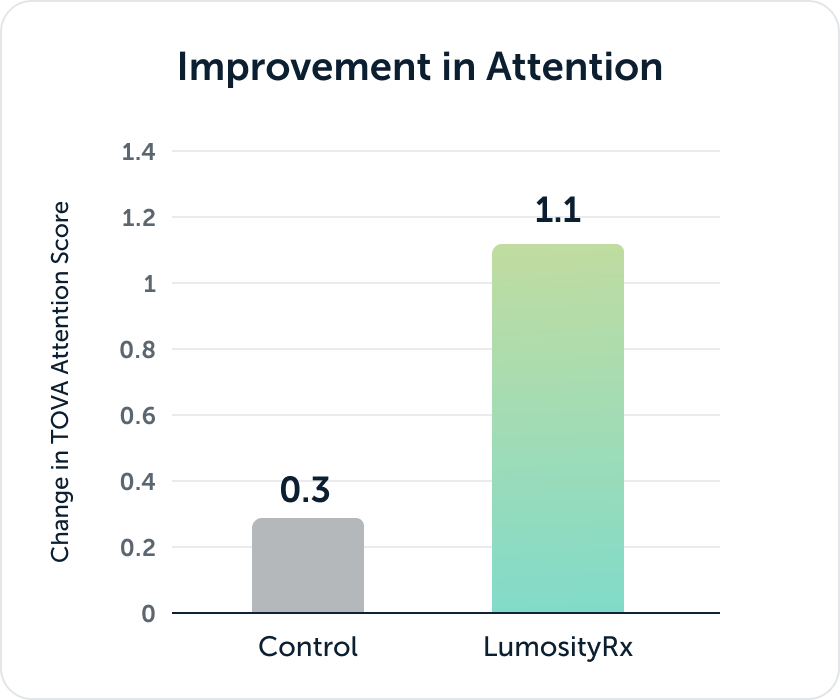 Improvement in Attention

Change in TOVA Attention Score

1.4
1.2
1
0.8
0.6
0.4
0.2
0

0.3
1.1

Control
LumosityRx